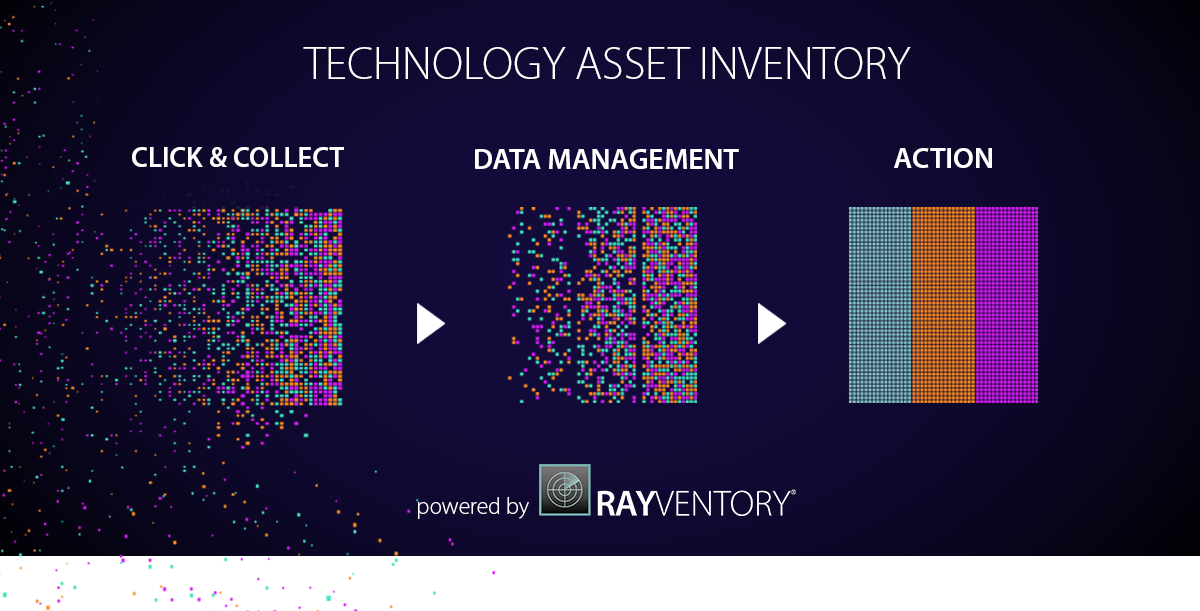 TECHNOLOGY ASSET INVENTORY

CLICK & COLLECT

DATA MANAGEMENT

ACTION

powered by RAYVENTORY®